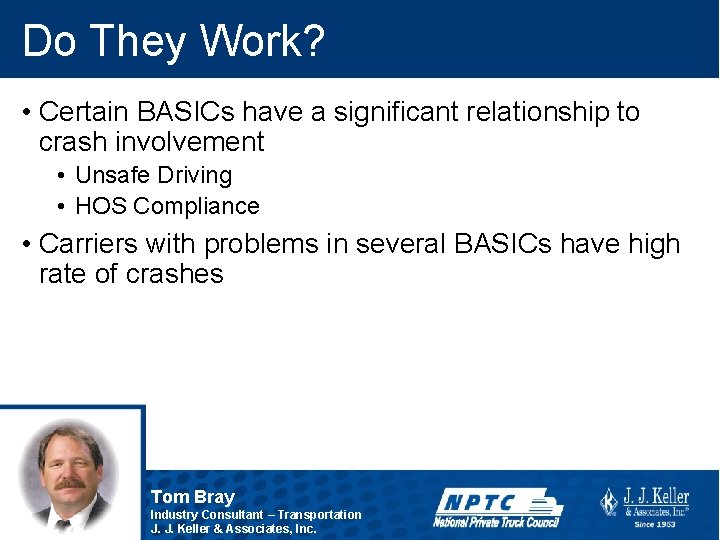 Do They Work?

• Certain BASICs have a significant relationship to crash involvement
  • Unsafe Driving
  • HOS Compliance
• Carriers with problems in several BASICs have high rate of crashes

Tom Bray
Industry Consultant – Transportation
J. J. Keller & Associates, Inc.

NPTC
National Private Truck Council

J. J. Keller & Associates, Inc.®
Since 1953